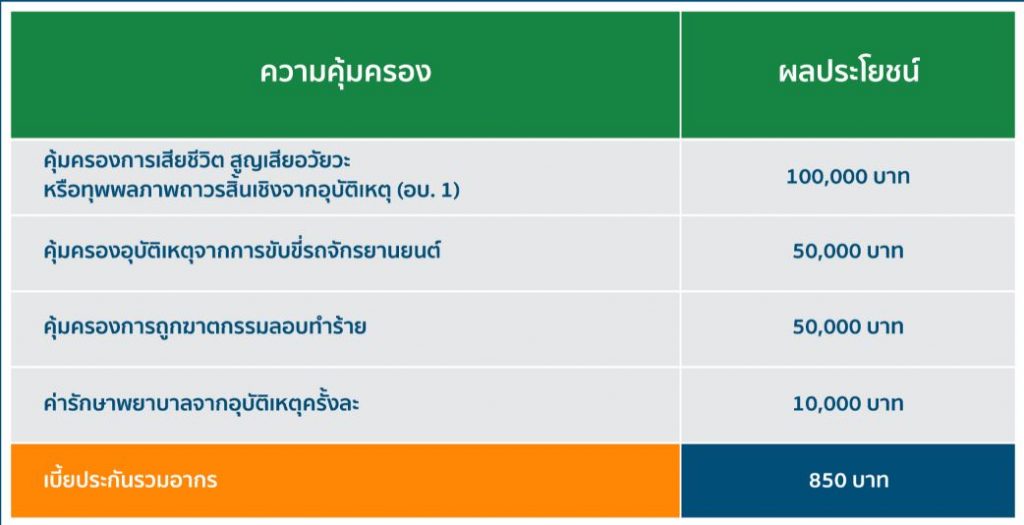 | ความคุ้มครอง | ผลประโยชน์ |
|---|---|
| คุ้มครองการเสียชีวิต สูญเสียอวัยวะ หรือทุพพลภาพถาวรสิ้นเชิงจากอุบัติเหตุ (อบ. 1) | 100,000 บาท |
| คุ้มครองอุบัติเหตุจากการขับขี่รถจักรยานยนต์ | 50,000 บาท |
| คุ้มครองการถูกฆาตกรรมลอบทำร้าย | 50,000 บาท |
| ค่ารักษาพยาบาลจากอุบัติเหตุครั้งละ | 10,000 บาท |
| เบี้ยประกันรวมอากร | 850 บาท |